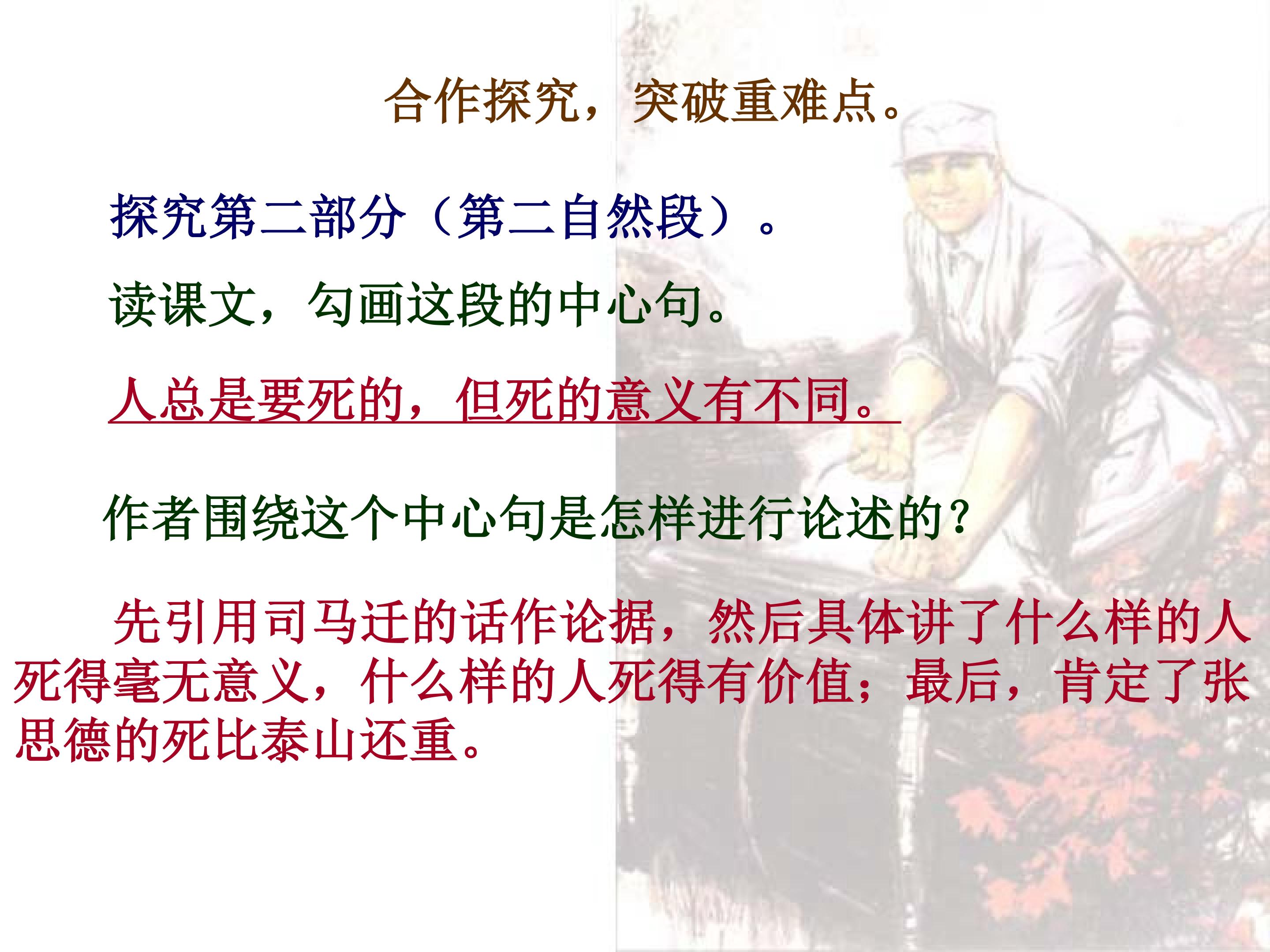 合作探究，突破重难点。

探究第二部分（第二自然段）。

读课文，勾画这段的中心句。

人总是要死的，但死的意义有不同。

作者围绕这个中心句是怎样进行论述的？

先引用司马迁的话作论据，然后具体讲了什么样的人死得毫无意义，什么样的人死得有价值；最后，肯定了张思德的死比泰山还重。